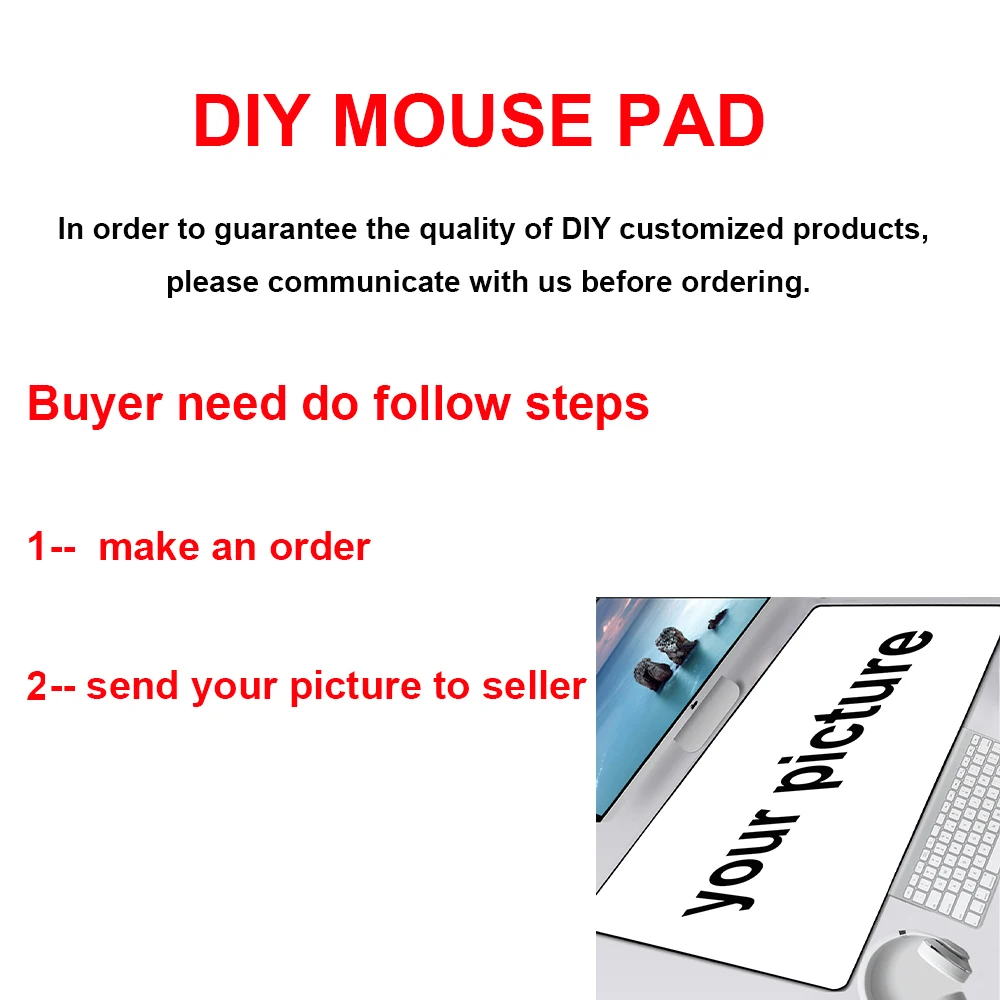 DIY MOUSE PAD

In order to guarantee the quality of DIY customized products, please communicate with us before ordering.

Buyer need do follow steps

1-- make an order

2-- send your picture to seller

your picture